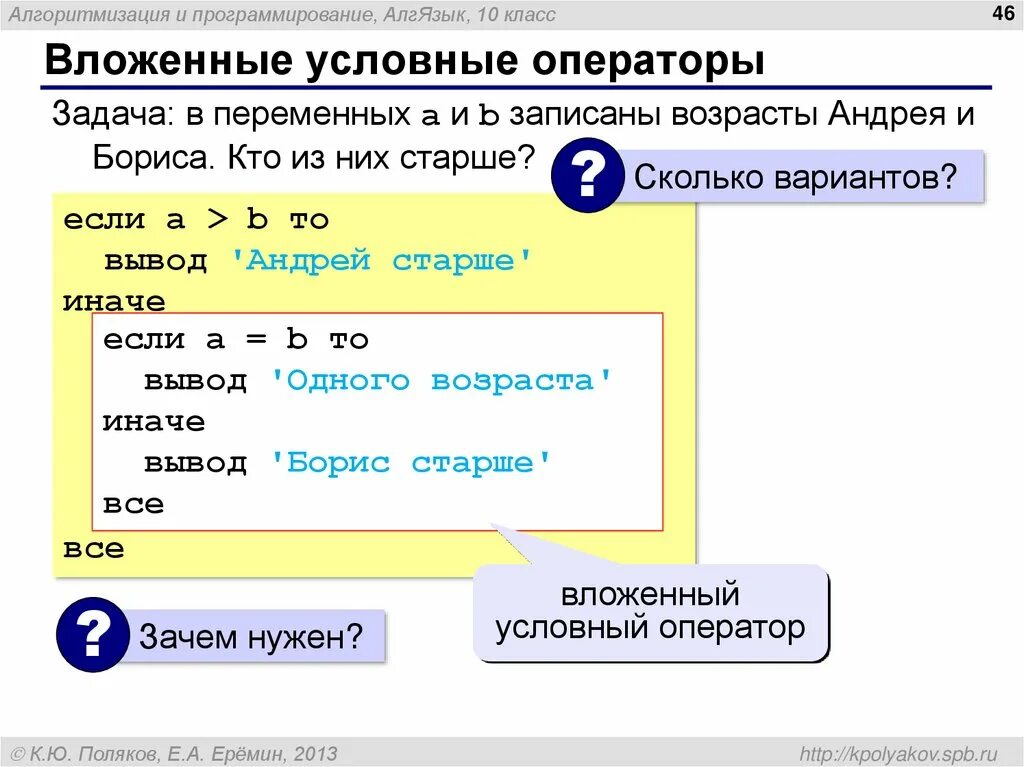 Алгоритмизация и программирование, АлгЯзык, 10 класс

46

Вложенные условные операторы

Задача: в переменных a и b записаны возрасты Андрея и Бориса. Кто из них старше?

?

Сколько вариантов?

если a > b то
  вывод 'Андрей старше'
иначе
  если a = b то
    вывод 'Одного возраста'
  иначе
    вывод 'Борис старше'
  все
все

вложенный условный оператор

?

Зачем нужен?

© К.Ю. Поляков, Е.А. Ерёмин, 2013

http://kpolyakov.spb.ru